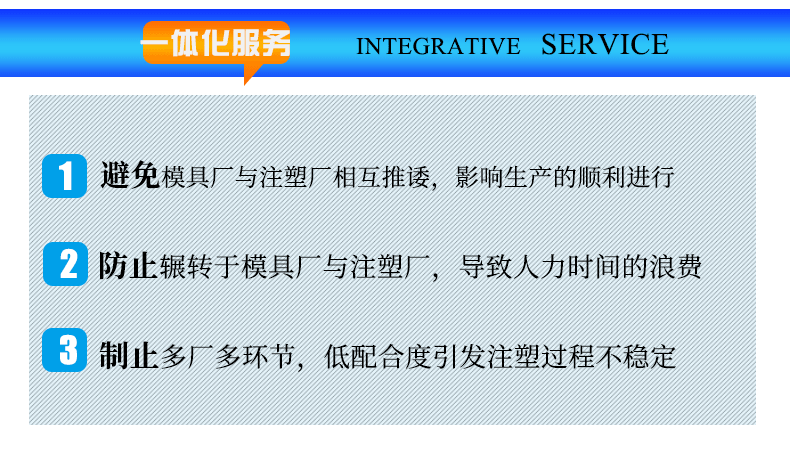 一体化服务 INTEGRATIVE SERVICE

1 避免模具厂与注塑厂相互推诿，影响生产的顺利进行

2 防止辗转于模具厂与注塑厂，导致人力时间的浪费

3 制止多厂多环节，低配合度引发注塑过程不稳定